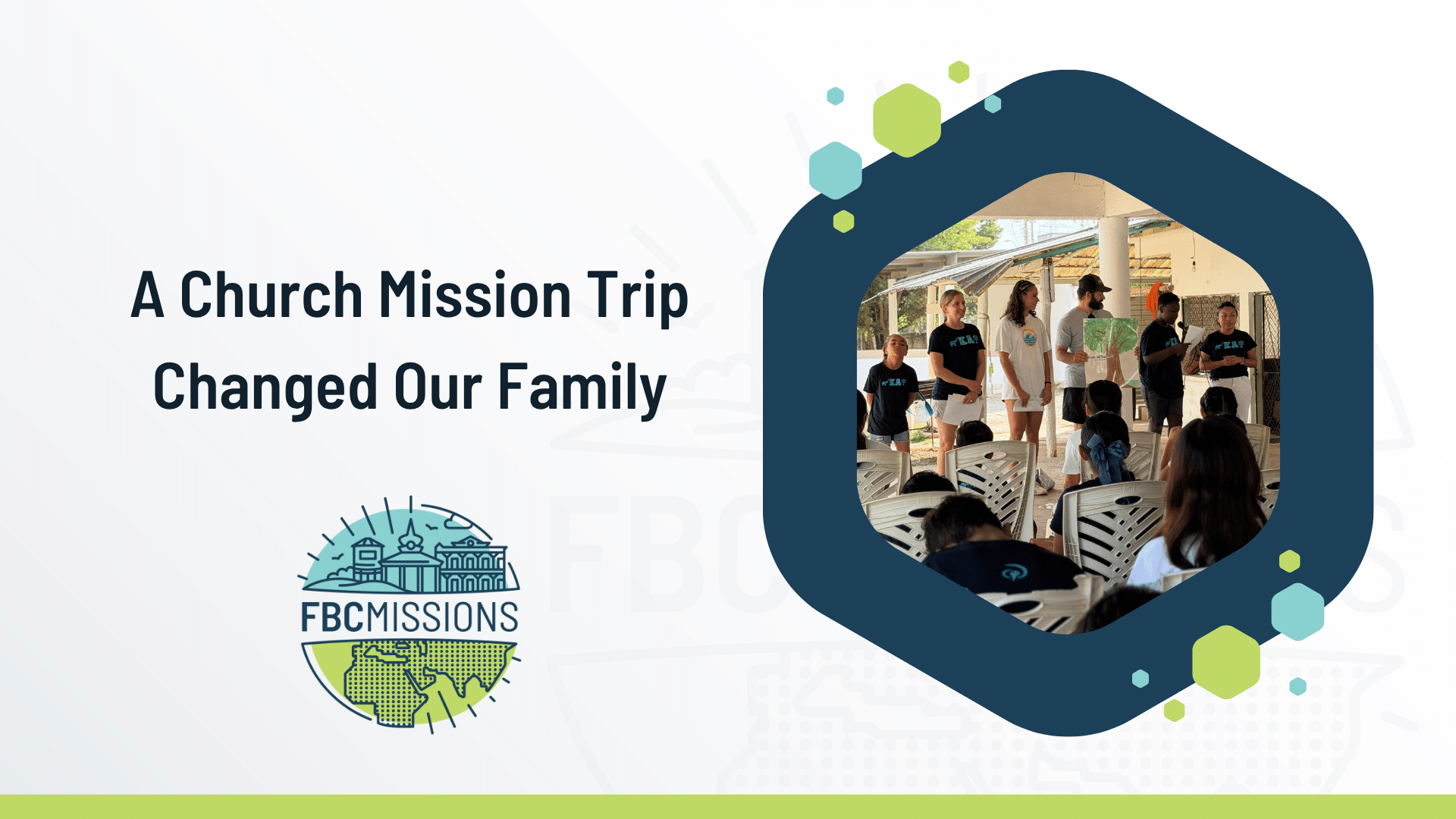 A Church Mission Trip Changed Our Family

FBCMISSIONS